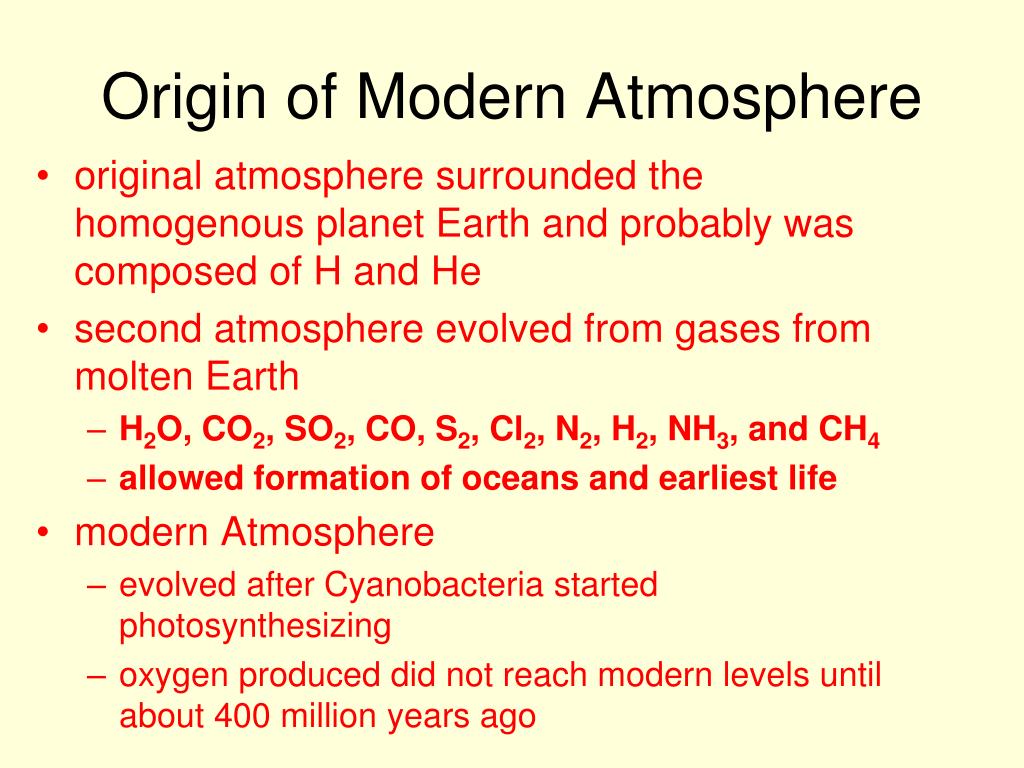 Origin of Modern Atmosphere

• original atmosphere surrounded the homogenous planet Earth and probably was composed of H and He
• second atmosphere evolved from gases from molten Earth
– $H_2O$, $CO_2$, $SO_2$, CO, $S_2$, $Cl_2$, $N_2$, $H_2$, $NH_3$, and $CH_4$
– allowed formation of oceans and earliest life
• modern Atmosphere
– evolved after Cyanobacteria started photosynthesizing
– oxygen produced did not reach modern levels until about 400 million years ago